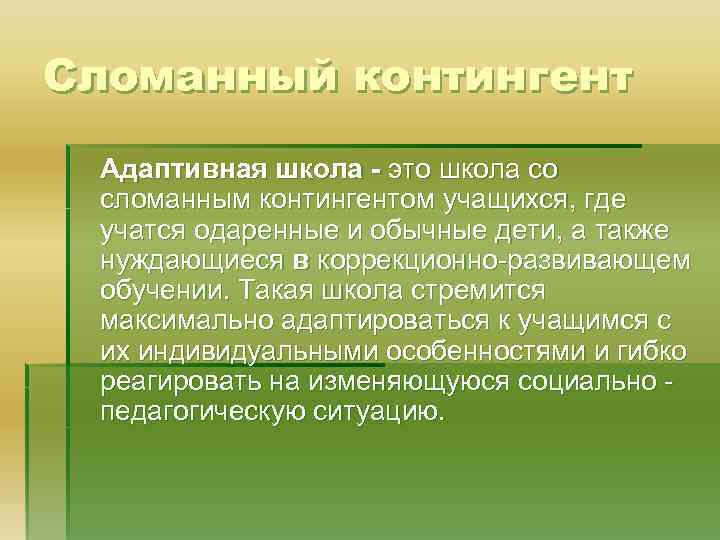 Сломанный контингент

Адаптивная школа - это школа со сломанным контингентом учащихся, где учатся одаренные и обычные дети, а также нуждающиеся в коррекционно-развивающем обучении. Такая школа стремится максимально адаптироваться к учащимся с их индивидуальными особенностями и гибко реагировать на изменяющуюся социально - педагогическую ситуацию.